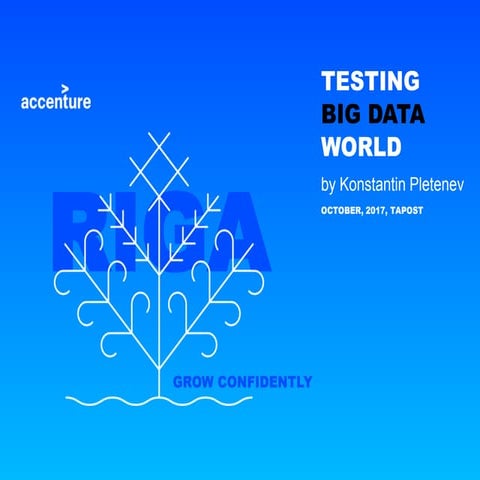 accenture

RIGA

GROW CONFIDENTLY

TESTING
BIG DATA
WORLD

by Konstantin Pletenev

OCTOBER, 2017, TAPOST